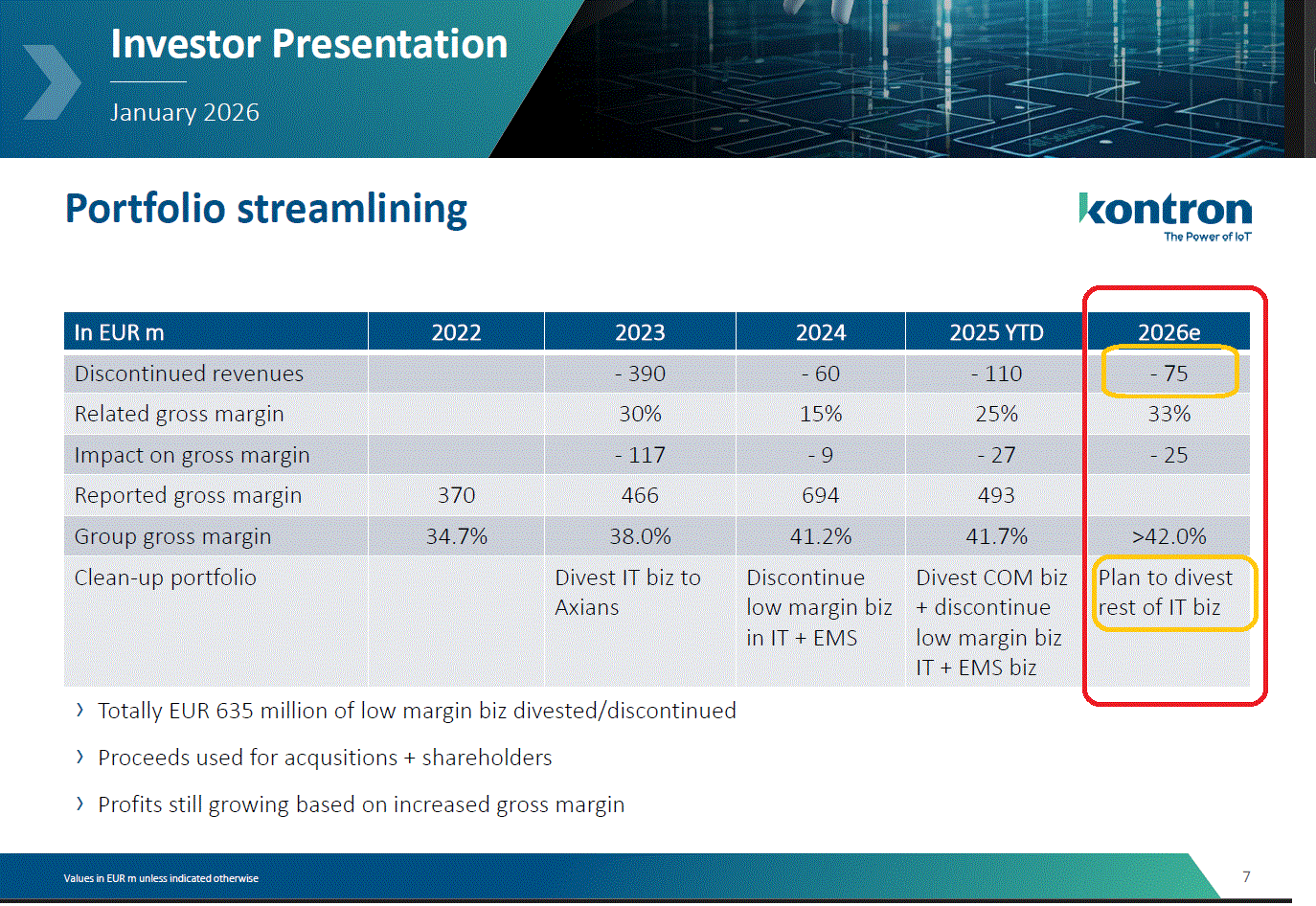 Investor Presentation

January 2026

Portfolio streamlining

kontron
The Power of IoT

| In EUR m | 2022 | 2023 | 2024 | 2025 YTD | 2026e |
|---|---|---|---|---|---|
| Discontinued revenues | | - 390 | - 60 | - 110 | - 75 |
| Related gross margin | | 30% | 15% | 25% | 33% |
| Impact on gross margin | | - 117 | - 9 | - 27 | - 25 |
| Reported gross margin | 370 | 466 | 694 | 493 | |
| Group gross margin | 34.7% | 38.0% | 41.2% | 41.7% | >42.0% |
| Clean-up portfolio | | Divest IT biz to Axians | Discontinue low margin biz in IT + EMS | Divest COM biz + discontinue low margin biz IT + EMS biz | Plan to divest rest of IT biz |

› Totally EUR 635 million of low margin biz divested/discontinued

› Proceeds used for acqusitions + shareholders

› Profits still growing based on increased gross margin

Values in EUR m unless indicated otherwise

7